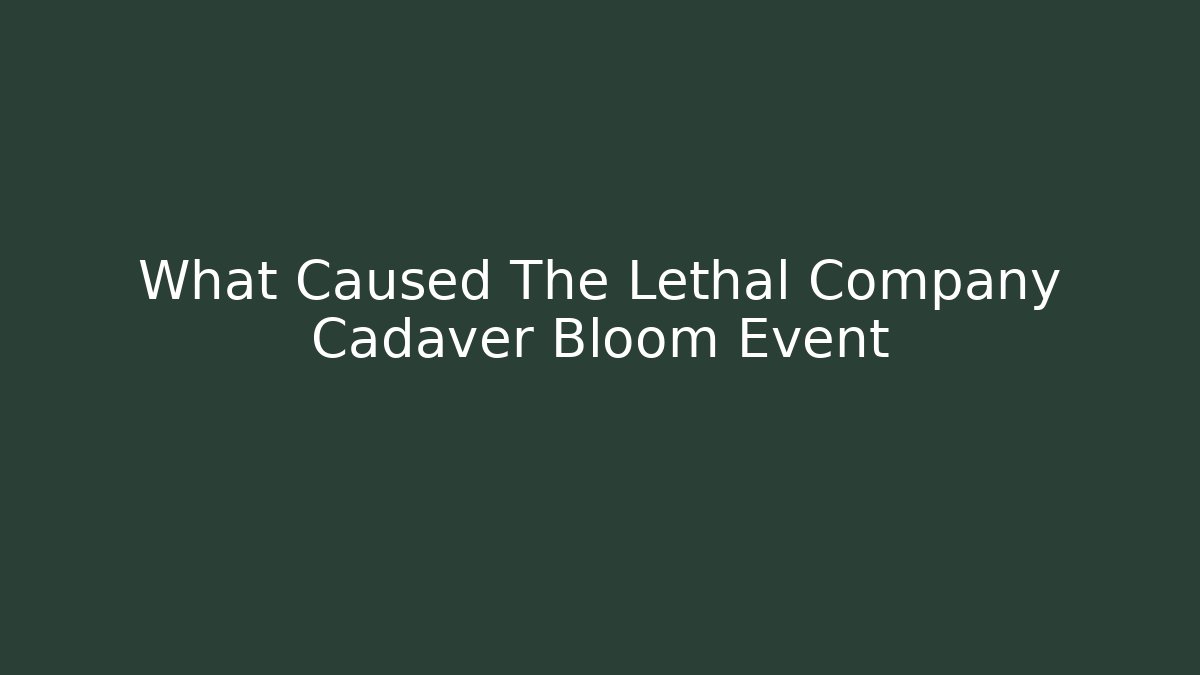 What Caused The Lethal Company Cadaver Bloom Event